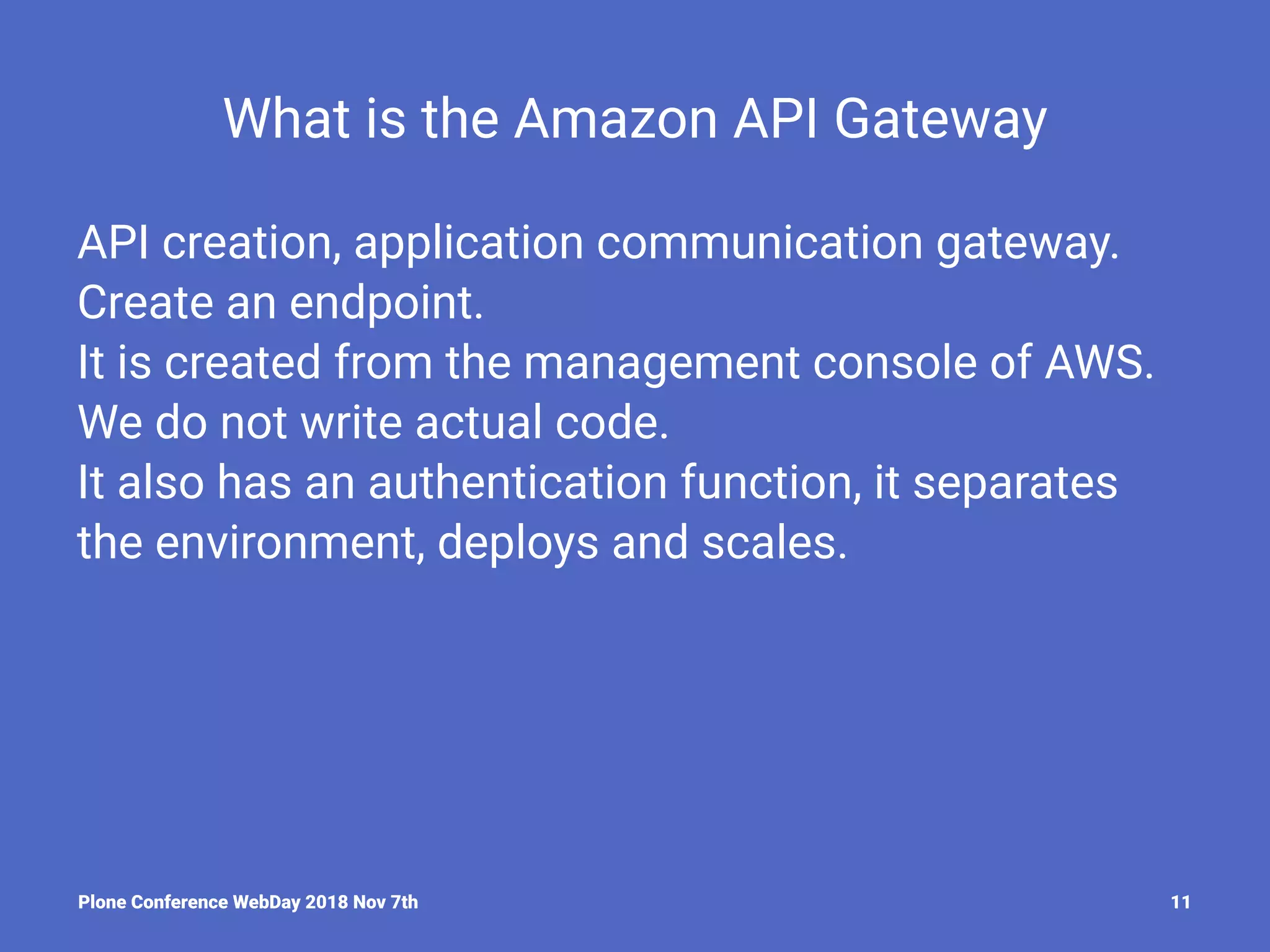 What is the Amazon API Gateway

API creation, application communication gateway.
Create an endpoint.
It is created from the management console of AWS.
We do not write actual code.
It also has an authentication function, it separates the environment, deploys and scales.

Plone Conference WebDay 2018 Nov 7th

11